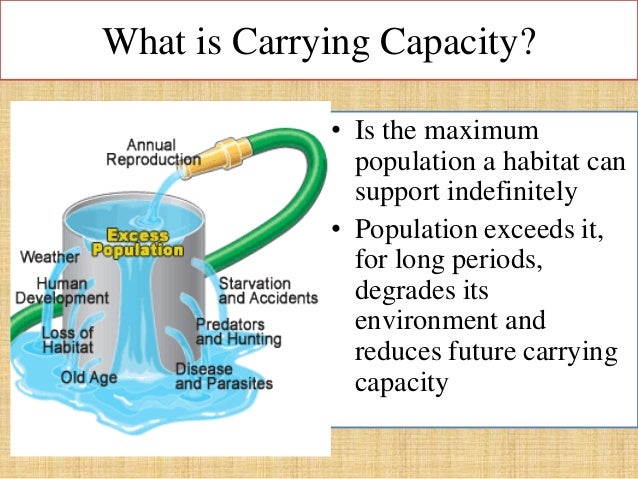 What is Carrying Capacity?

Annual Reproduction

Excess Population

Weather

Human Development

Loss of Habitat

Old Age

Starvation and Accidents

Predators and Hunting

Disease and Parasites

• Is the maximum population a habitat can support indefinitely

• Population exceeds it, for long periods, degrades its environment and reduces future carrying capacity